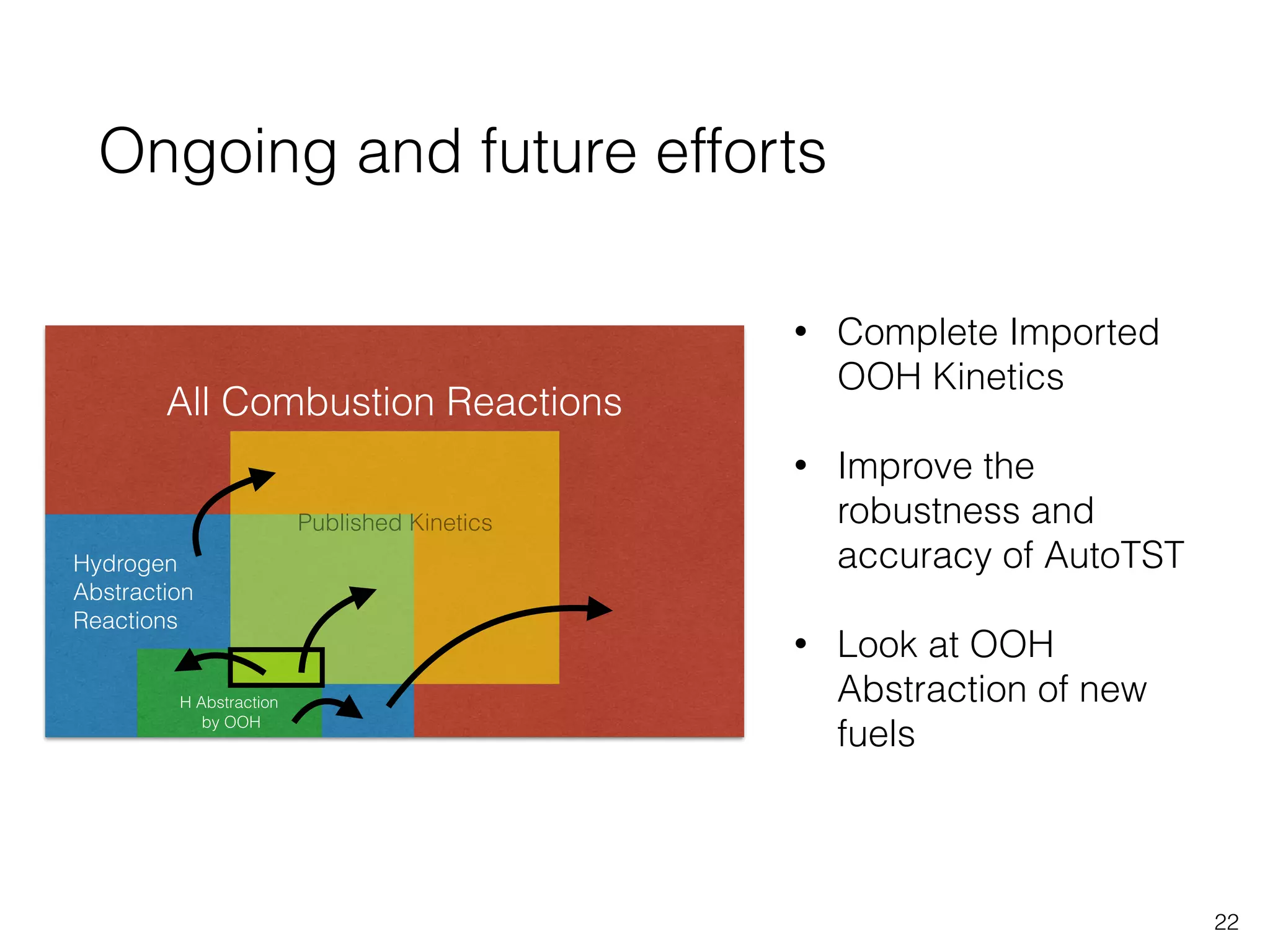 Ongoing and future efforts

All Combustion Reactions

Published Kinetics

Hydrogen Abstraction Reactions

H Abstraction by OOH

• Complete Imported OOH Kinetics

• Improve the robustness and accuracy of AutoTST

• Look at OOH Abstraction of new fuels

22